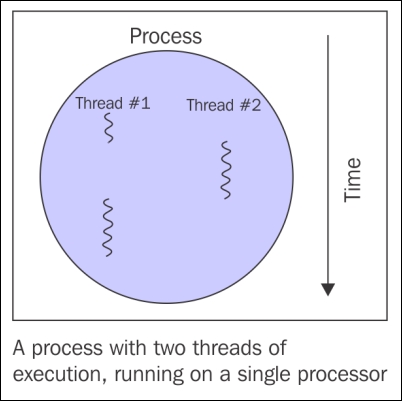 Process

Thread #1

Thread #2

Time

A process with two threads of execution, running on a single processor